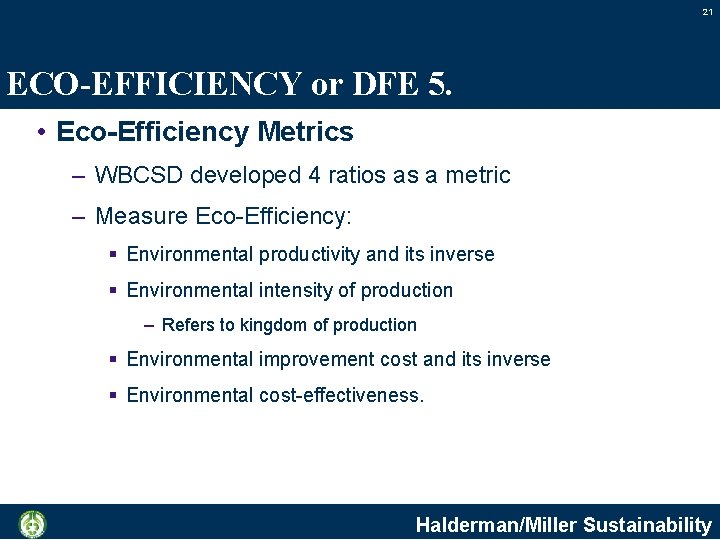 21

ECO-EFFICIENCY or DFE 5.

• Eco-Efficiency Metrics

– WBCSD developed 4 ratios as a metric

– Measure Eco-Efficiency:

▪ Environmental productivity and its inverse

▪ Environmental intensity of production

– Refers to kingdom of production

▪ Environmental improvement cost and its inverse

▪ Environmental cost-effectiveness.

Halderman/Miller Sustainability